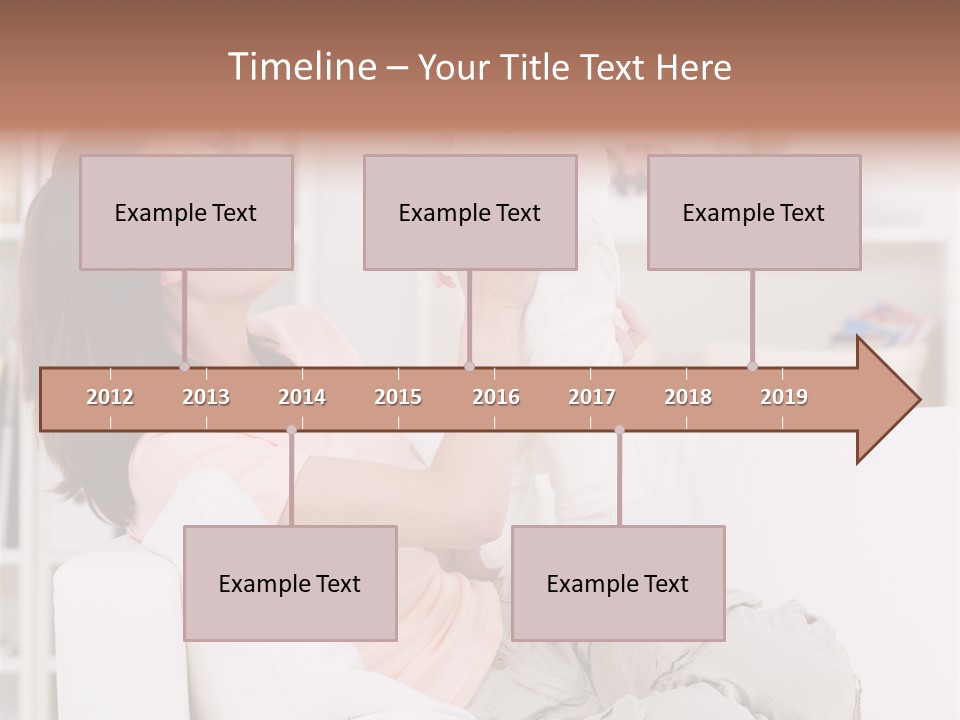 Timeline – Your Title Text Here

Example Text

Example Text

Example Text

2012 2013 2014 2015 2016 2017 2018 2019

Example Text

Example Text